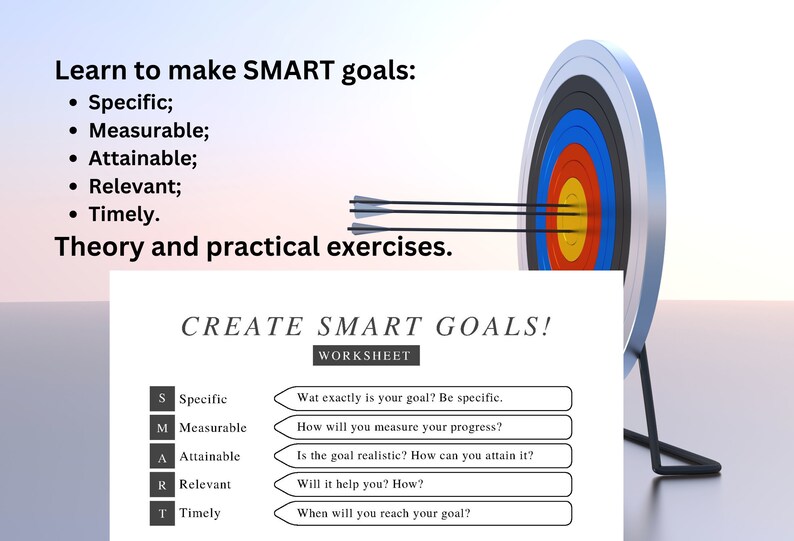 Learn to make SMART goals:

- Specific;
- Measurable;
- Attainable;
- Relevant;
- Timely.

Theory and practical exercises.

CREATE SMART GOALS!

WORKSHEET

| | | |
|---|---|---|
| S | Specific | Wat exactly is your goal? Be specific. |
| M | Measurable | How will you measure your progress? |
| A | Attainable | Is the goal realistic? How can you attain it? |
| R | Relevant | Will it help you? How? |
| T | Timely | When will you reach your goal? |